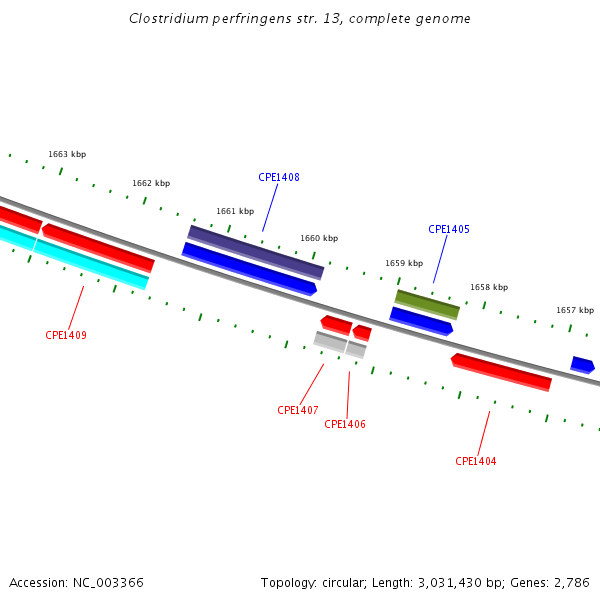 Clostridium perfringens str. 13, complete genome

1663 kbp

1662 kbp

CPE1408

1661 kbp

1660 kbp

CPE1405

1659 kbp

1658 kbp

1657 kbp

CPE1409

CPE1407

CPE1406

CPE1404

Accession: NC_003366

Topology: circular; Length: 3,031,430 bp; Genes: 2,786